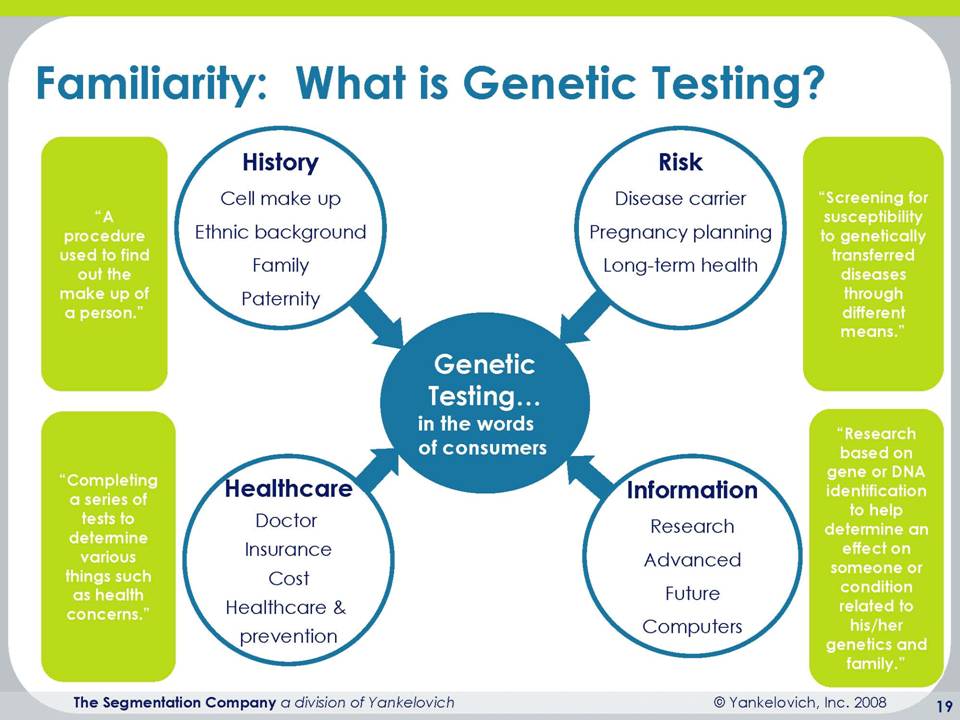 Familiarity: What is Genetic Testing?

"A procedure used to find out the make up of a person."

History
Cell make up
Ethnic background
Family
Paternity

Risk
Disease carrier
Pregnancy planning
Long-term health

"Screening for susceptibility to genetically transferred diseases through different means."

Genetic Testing… in the words of consumers

"Completing a series of tests to determine various things such as health concerns."

Healthcare
Doctor
Insurance
Cost
Healthcare & prevention

Information
Research
Advanced
Future
Computers

"Research based on gene or DNA identification to help determine an effect on someone or condition related to his/her genetics and family."

The Segmentation Company a division of Yankelovich © Yankelovich, Inc. 2008 19